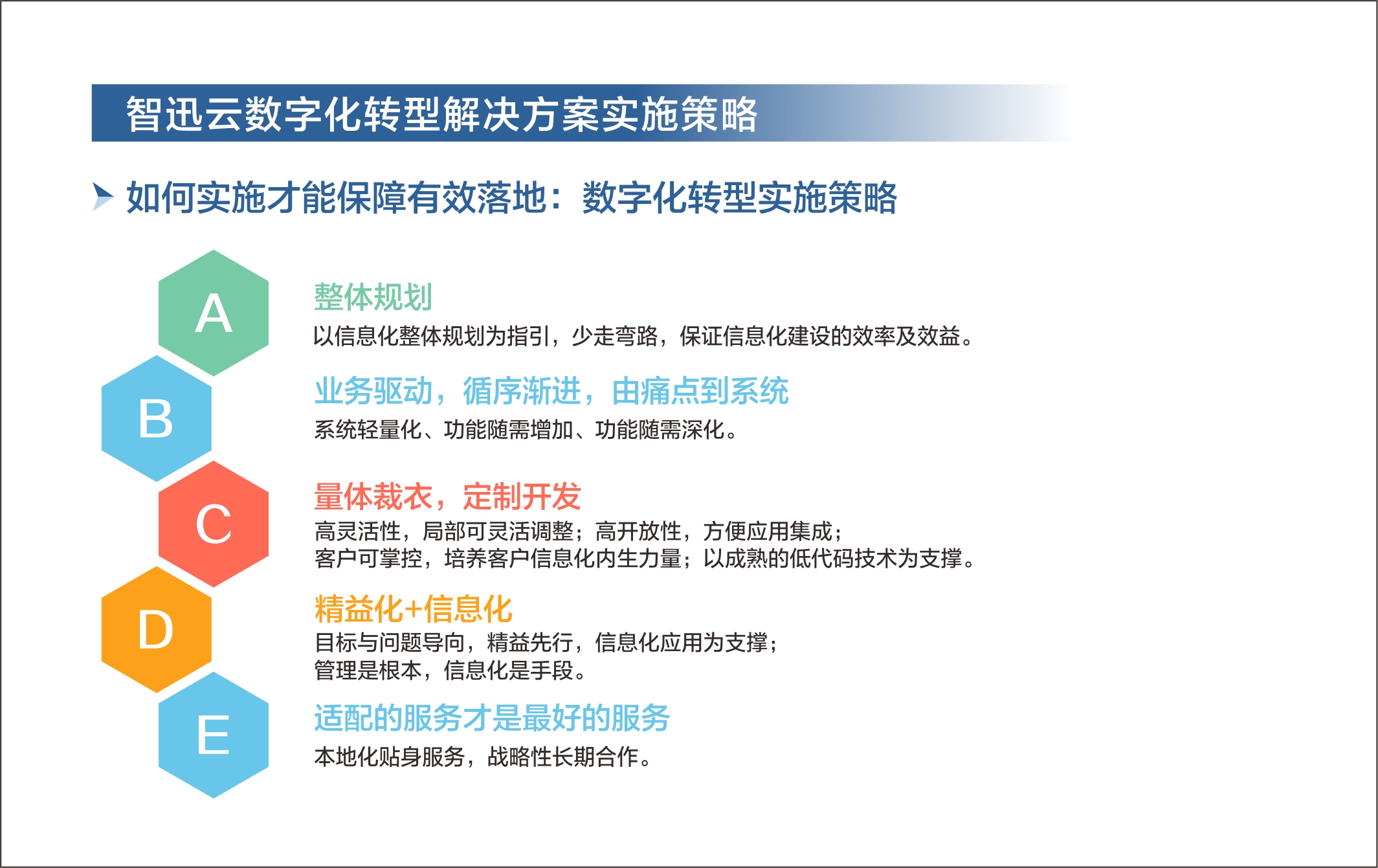 智迅云数字化转型解决方案实施策略

如何实施才能保障有效落地：数字化转型实施策略

A

整体规划

以信息化整体规划为指引，少走弯路，保证信息化建设的效率及效益。

B

业务驱动，循序渐进，由痛点到系统

系统轻量化、功能随需增加、功能随需深化。

C

量体裁衣，定制开发

高灵活性，局部可灵活调整；高开放性，方便应用集成；
客户可掌控，培养客户信息化内生力量；以成熟的低代码技术为支撑。

D

精益化+信息化

目标与问题导向，精益先行，信息化应用为支撑；
管理是根本，信息化是手段。

E

适配的服务才是最好的服务

本地化贴身服务，战略性长期合作。